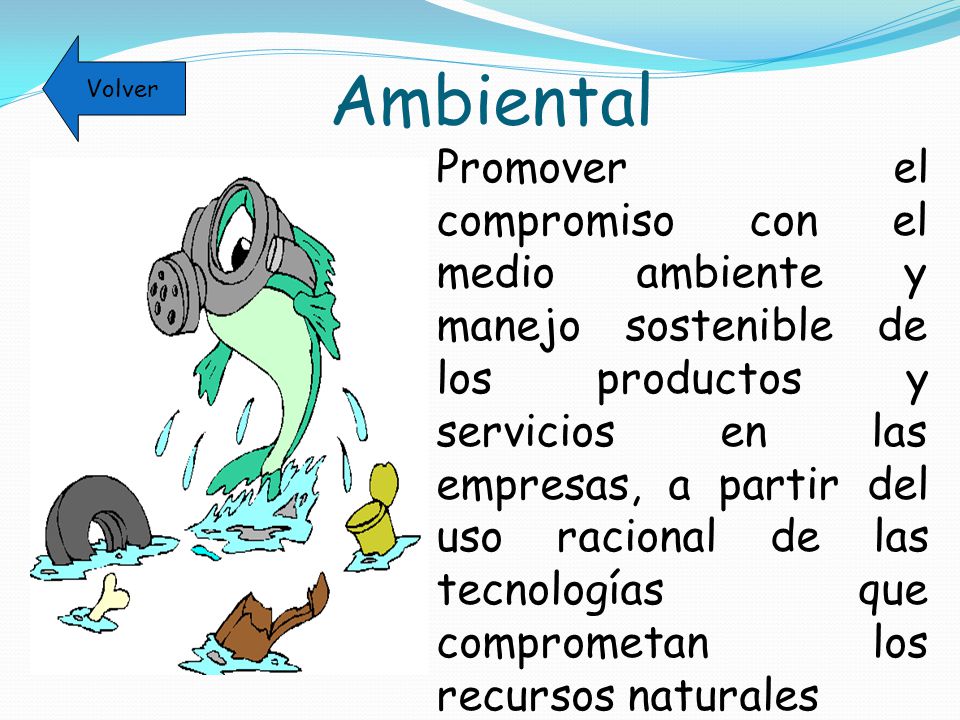 Volver

Ambiental

Promover el compromiso con el medio ambiente y manejo sostenible de los productos y servicios en las empresas, a partir del uso racional de las tecnologías que comprometan los recursos naturales